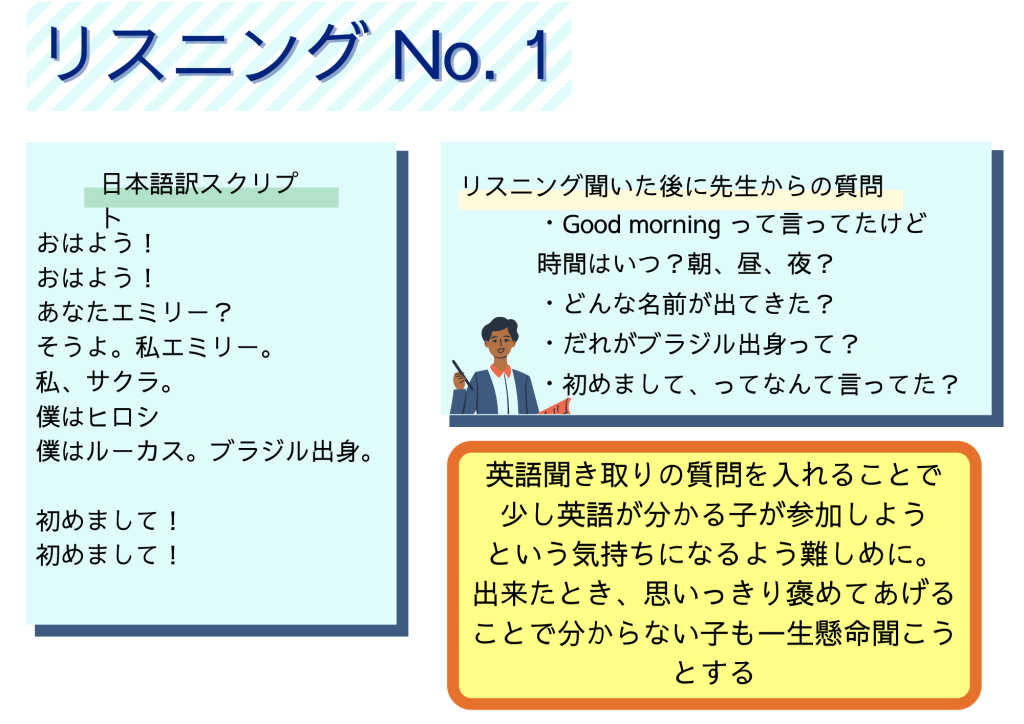 リスニング No. 1

日本語訳スクリプト

おはよう！
おはよう！
あなたエミリー？
そうよ。私エミリー。
私、サクラ。
僕はヒロシ
僕はルーカス。ブラジル出身。

初めまして！
初めまして！

リスニング聞いた後に先生からの質問

・Good morning って言ってたけど時間はいつ？朝、昼、夜？
・どんな名前が出てきた？
・だれがブラジル出身って？
・初めまして、ってなんて言ってた？

英語聞き取りの質問を入れることで少し英語が分かる子が参加しようという気持ちになるよう難しめに。出来たとき、思いっきり褒めてあげることで分からない子も一生懸命聞こうとする